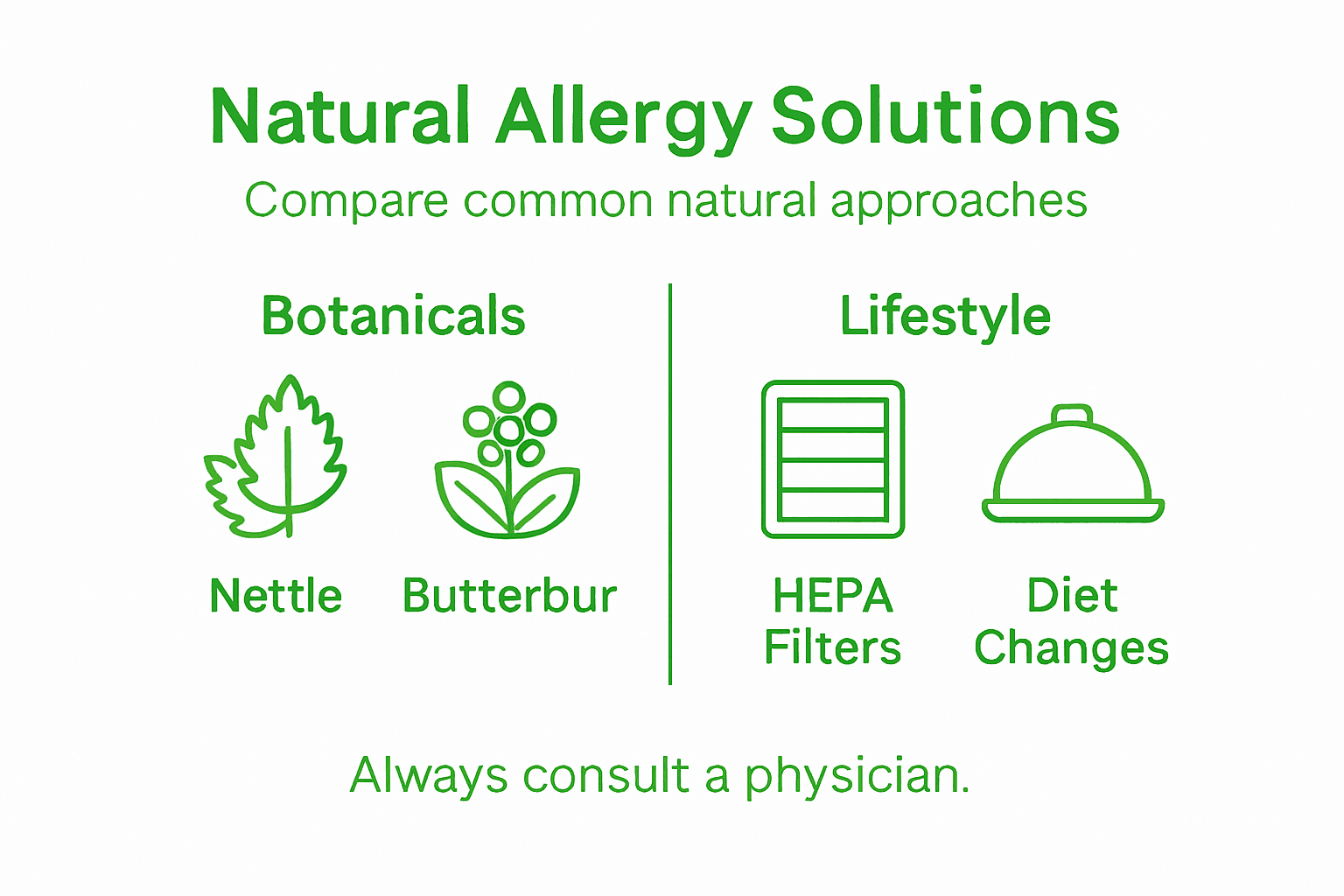 Natural Allergy Solutions

Compare common natural approaches

Botanicals

Nettle

Butterbur

Lifestyle

HEPA Filters

Diet Changes

Always consult a physician.